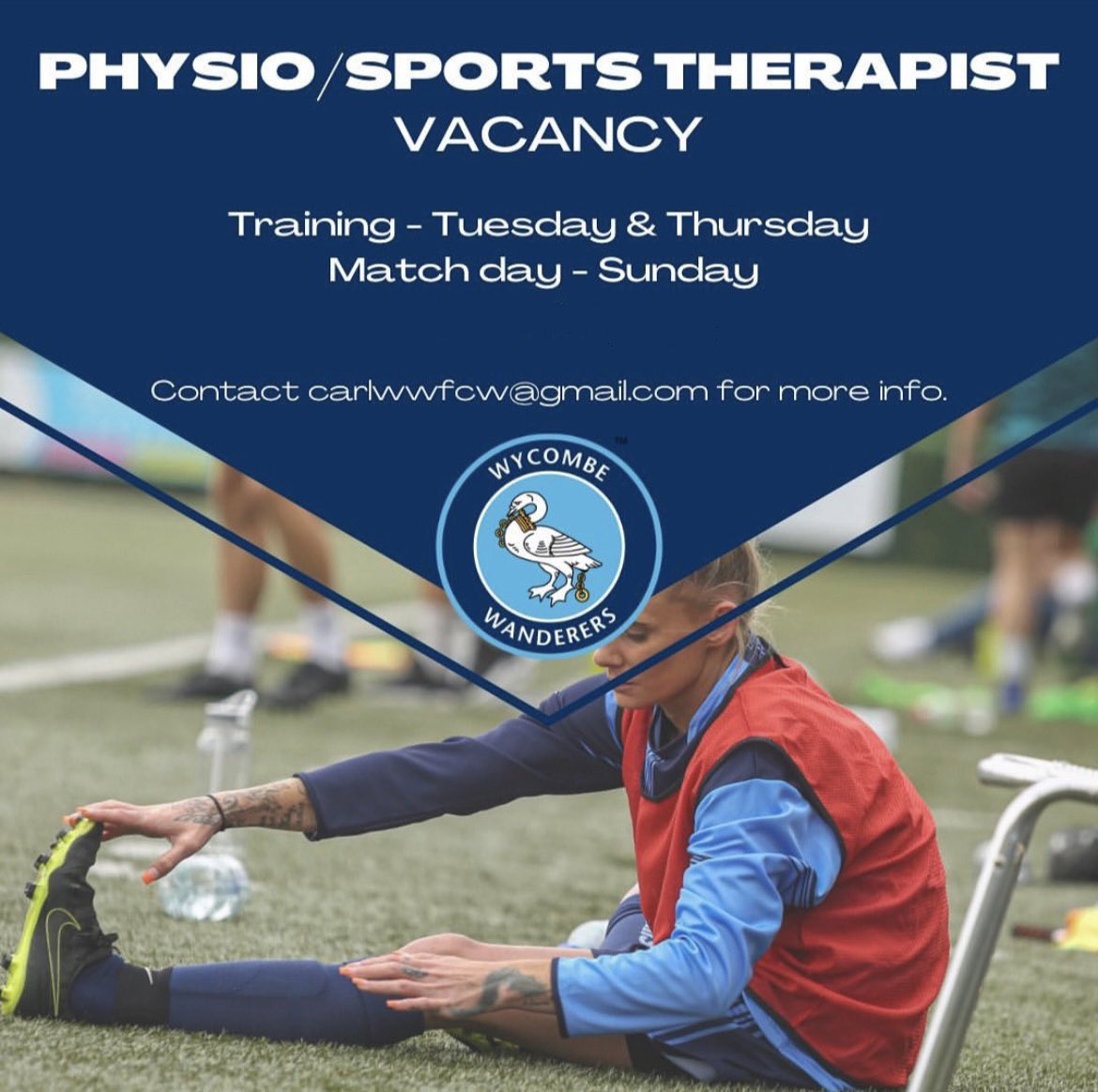 PHYSIO/SPORTS THERAPIST
VACANCY

Training - Tuesday & Thursday
Match day - Sunday

Contact carlwwfcw@gmail.com for more info.

WYCOMBE
WANDERERS
™